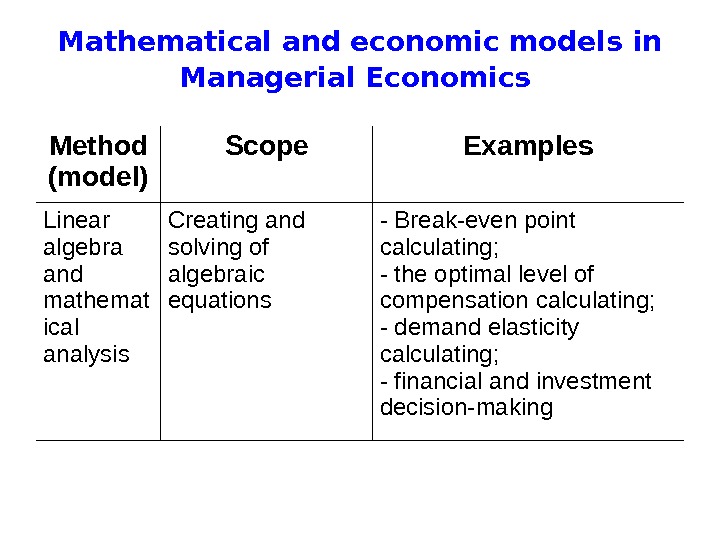 Mathematical and economic models in Managerial Economics

| Method (model) | Scope | Examples |
|---|---|---|
| Linear algebra and mathematical analysis | Creating and solving of algebraic equations | - Break-even point calculating; - the optimal level of compensation calculating; - demand elasticity calculating; - financial and investment decision-making |